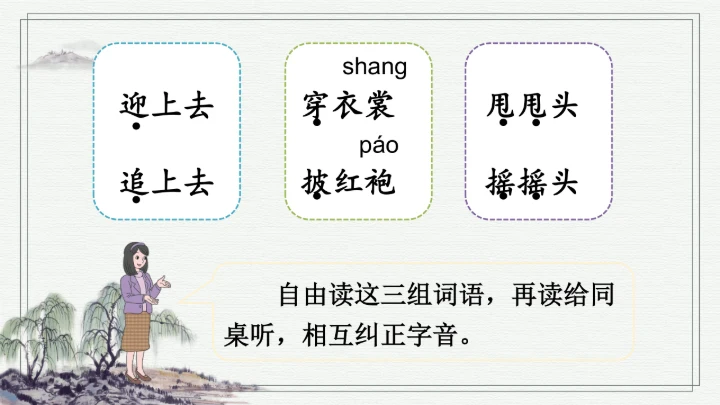 迎上去

追上去

shang
穿衣裳

páo
披红袍

甩甩头

摇摇头

自由读这三组词语，再读给同桌听，相互纠正字音。